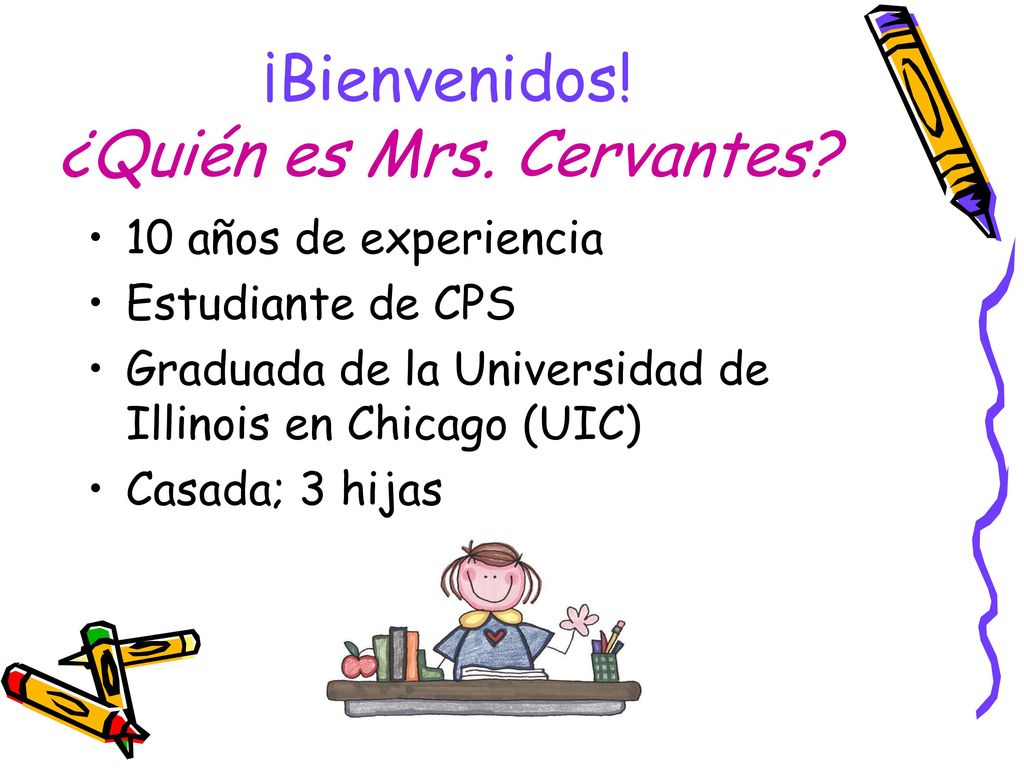 ¡Bienvenidos!
¿Quién es Mrs. Cervantes?

• 10 años de experiencia
• Estudiante de CPS
• Graduada de la Universidad de Illinois en Chicago (UIC)
• Casada; 3 hijas